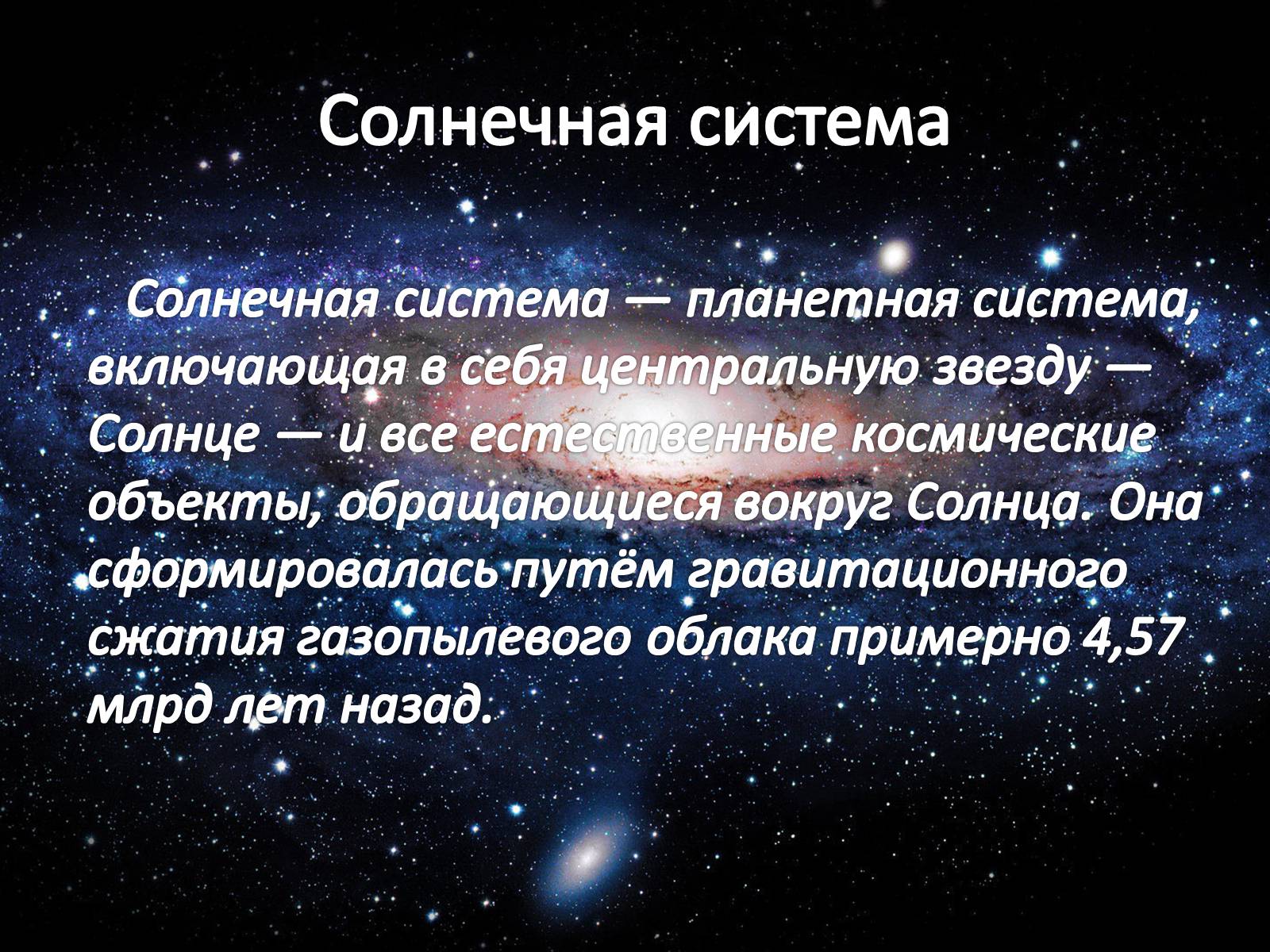 Солнечная система

Солнечная система — планетная система, включающая в себя центральную звезду — Солнце — и все естественные космические объекты, обращающиеся вокруг Солнца. Она сформировалась путём гравитационного сжатия газопылевого облака примерно 4,57 млрд лет назад.